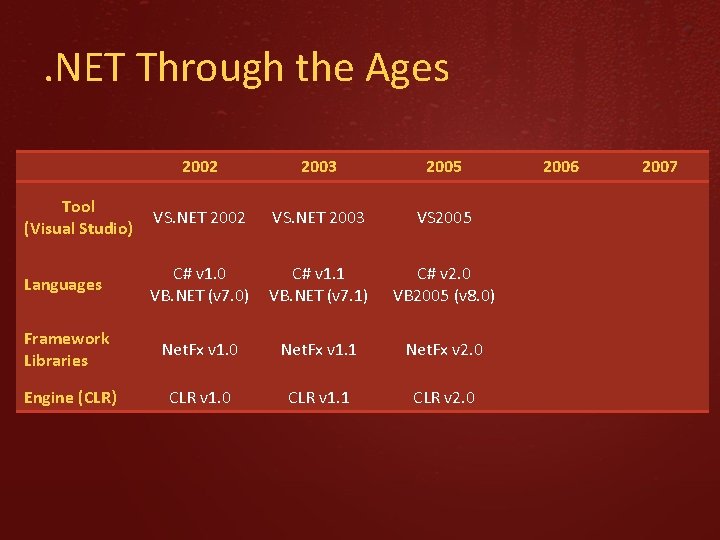 .NET Through the Ages

| | 2002 | 2003 | 2005 | 2006 | 2007 |
|---|---|---|---|---|---|
| Tool (Visual Studio) | VS.NET 2002 | VS.NET 2003 | VS2005 | | |
| Languages | C# v1.0 VB.NET (v7.0) | C# v1.1 VB.NET (v7.1) | C# v2.0 VB2005 (v8.0) | | |
| Framework Libraries | NetFx v1.0 | NetFx v1.1 | NetFx v2.0 | | |
| Engine (CLR) | CLR v1.0 | CLR v1.1 | CLR v2.0 | | |